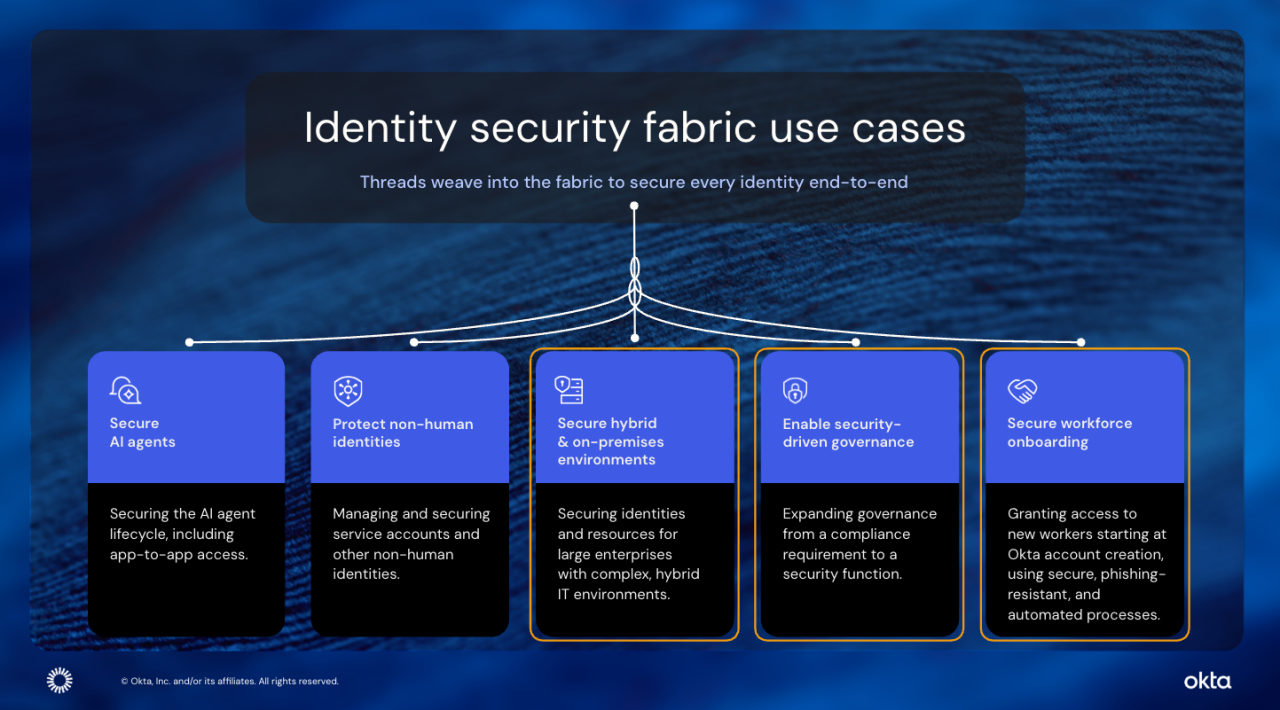 Identity security fabric use cases

Threads weave into the fabric to secure every identity end-to-end

Secure AI agents

Securing the AI agent lifecycle, including app-to-app access.

Protect non-human identities

Managing and securing service accounts and other non-human identities.

Secure hybrid & on-premises environments

Securing identities and resources for large enterprises with complex, hybrid IT environments.

Enable security-driven governance

Expanding governance from a compliance requirement to a security function.

Secure workforce onboarding

Granting access to new workers starting at Okta account creation, using secure, phishing-resistant, and automated processes.

© Okta, Inc. and/or its affiliates. All rights reserved.

okta